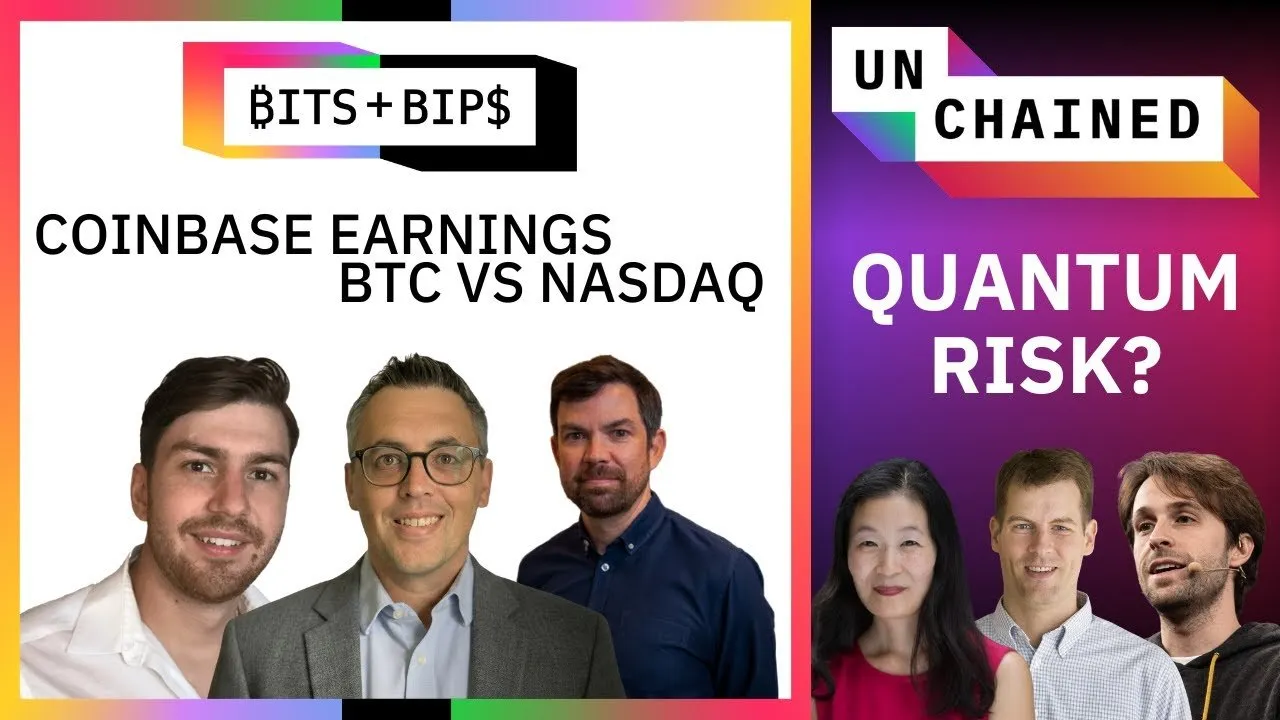 ₿ITS + BIP$

COINBASE EARNINGS
BTC VS NASDAQ

UN
CHAINED

QUANTUM
RISK?